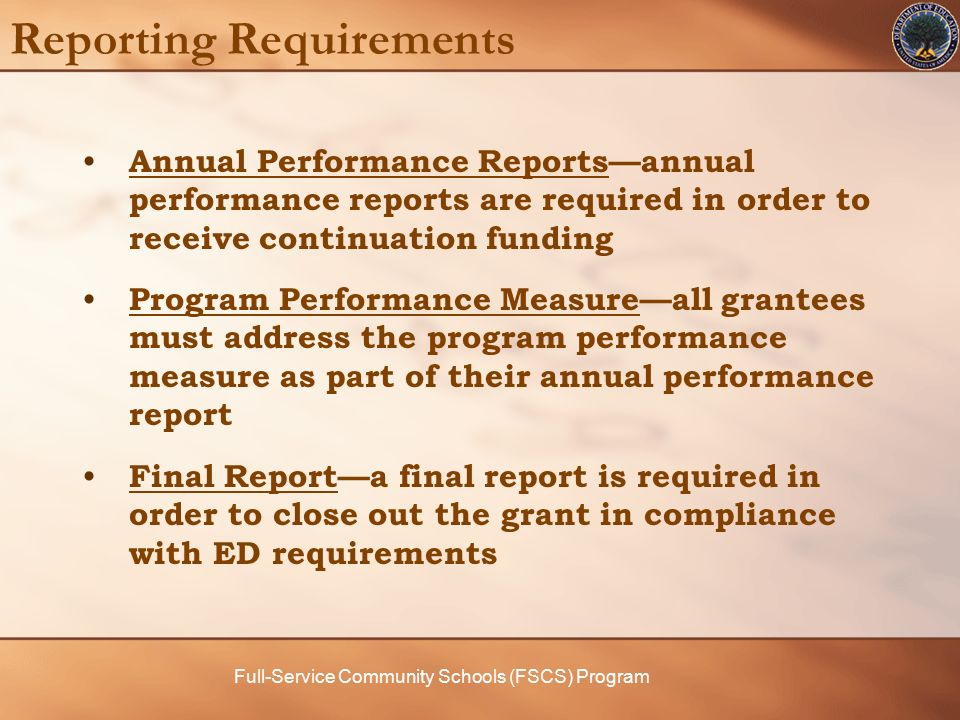 Reporting Requirements

DEPARTMENT OF EDUCATION
UNITED STATES OF AMERICA

• Annual Performance Reports—annual performance reports are required in order to receive continuation funding

• Program Performance Measure—all grantees must address the program performance measure as part of their annual performance report

• Final Report—a final report is required in order to close out the grant in compliance with ED requirements

Full-Service Community Schools (FSCS) Program